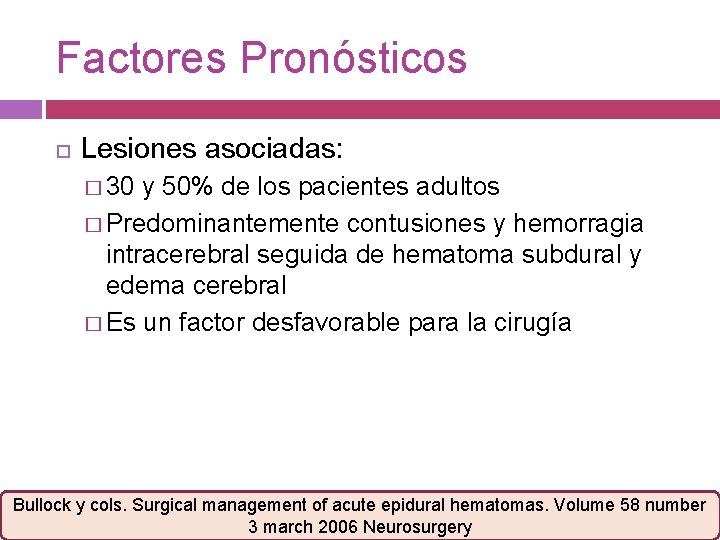 Factores Pronósticos

Lesiones asociadas:

30 y 50% de los pacientes adultos

Predominantemente contusiones y hemorragia intracerebral seguida de hematoma subdural y edema cerebral

Es un factor desfavorable para la cirugía

Bullock y cols. Surgical management of acute epidural hematomas. Volume 58 number 3 march 2006 Neurosurgery